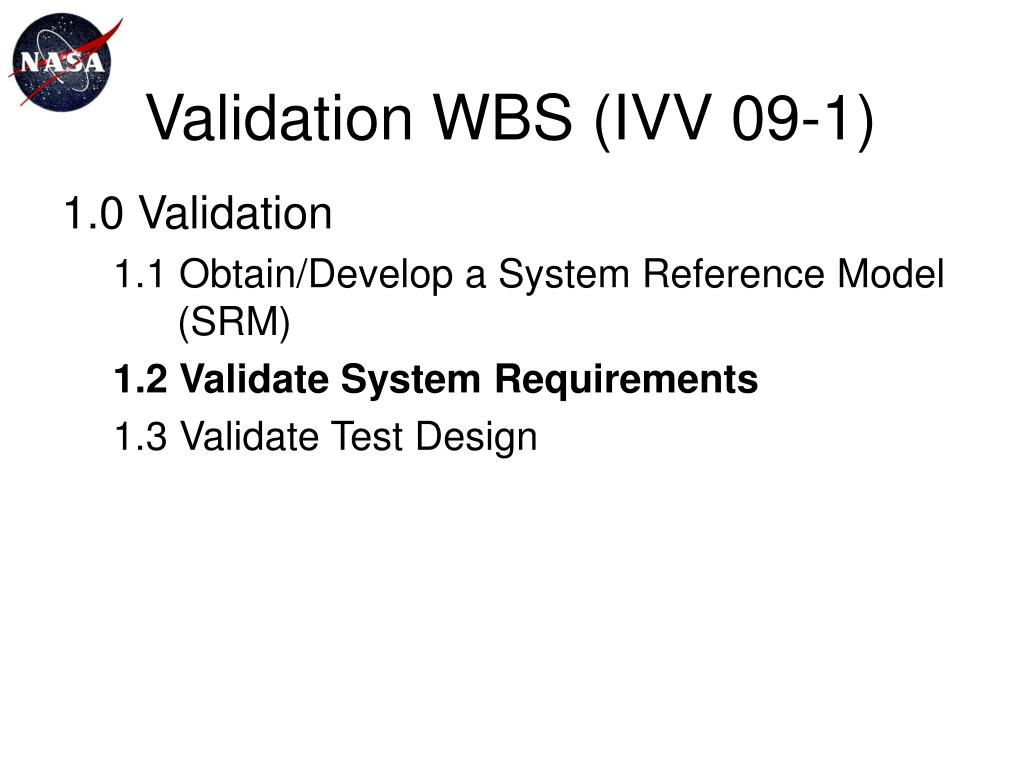 NASA

Validation WBS (IVV 09-1)

1.0 Validation

1.1 Obtain/Develop a System Reference Model (SRM)

1.2 Validate System Requirements

1.3 Validate Test Design